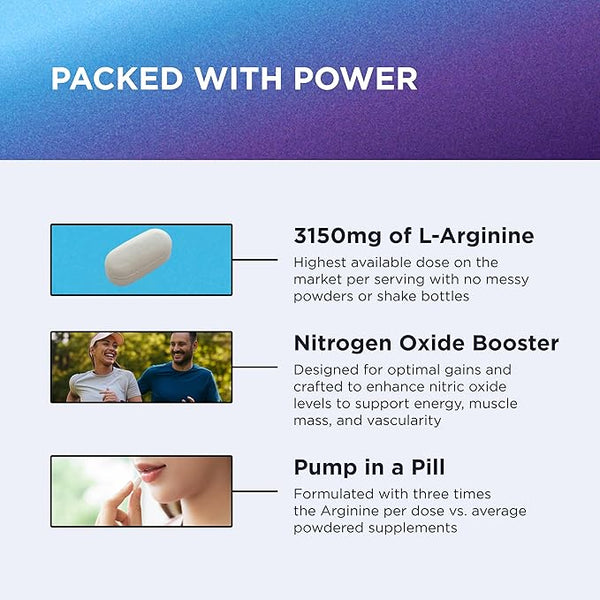 PACKED WITH POWER

3150mg of L-Arginine

Highest available dose on the market per serving with no messy powders or shake bottles

Nitrogen Oxide Booster

Designed for optimal gains and crafted to enhance nitric oxide levels to support energy, muscle mass, and vascularity

Pump in a Pill

Formulated with three times the Arginine per dose vs. average powdered supplements